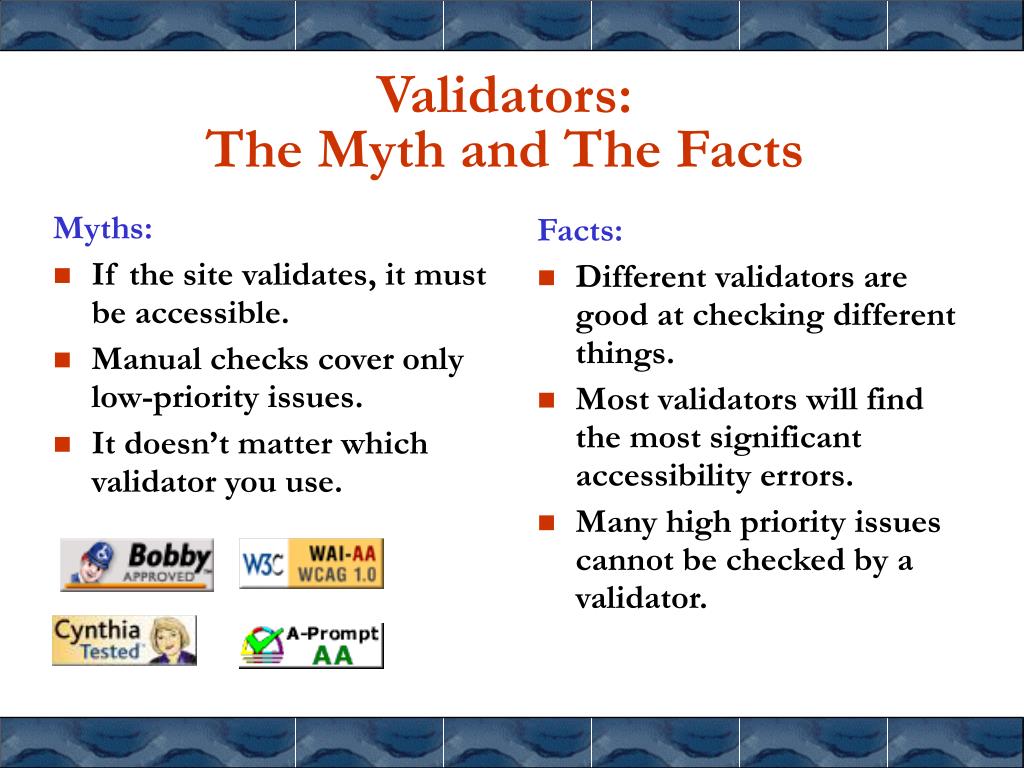 Validators:
The Myth and The Facts

Myths:

- If the site validates, it must be accessible.
- Manual checks cover only low-priority issues.
- It doesn't matter which validator you use.

Bobby APPROVED

W3C WAI-AA WCAG 1.0

Cynthia Tested

A-Prompt AA

Facts:

- Different validators are good at checking different things.
- Most validators will find the most significant accessibility errors.
- Many high priority issues cannot be checked by a validator.